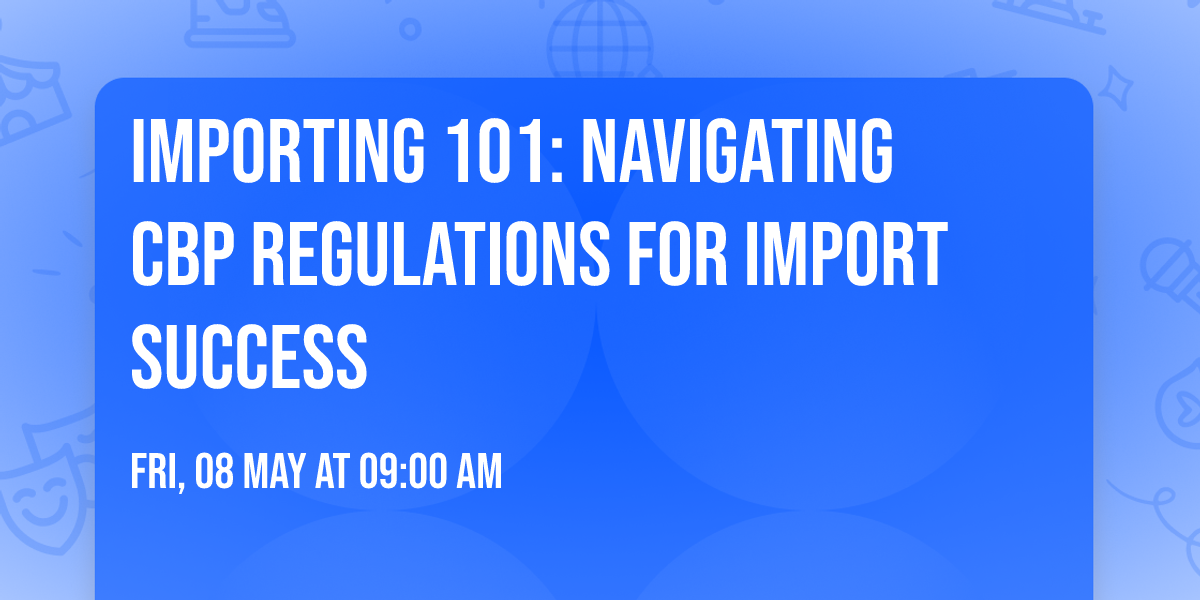 IMPORTING 101: NAVIGATING CBP REGULATIONS FOR IMPORT SUCCESS

FRI, 08 MAY AT 09:00 AM